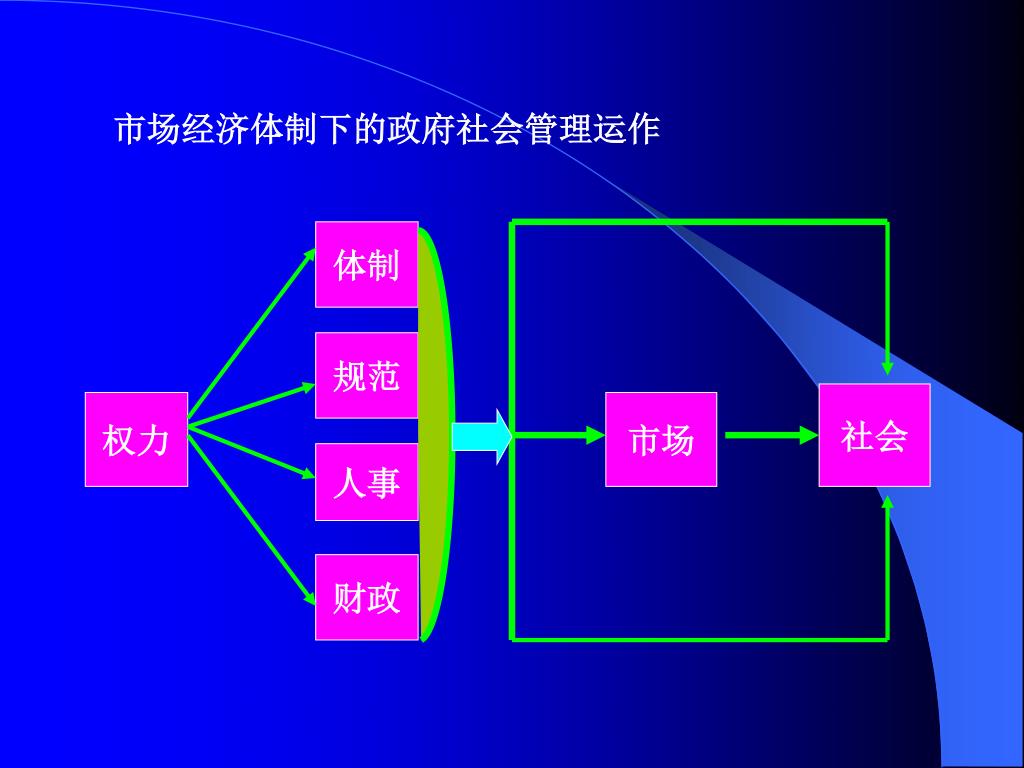 市场经济体制下的政府社会管理运作

权力

体制

规范

人事

财政

市场

社会